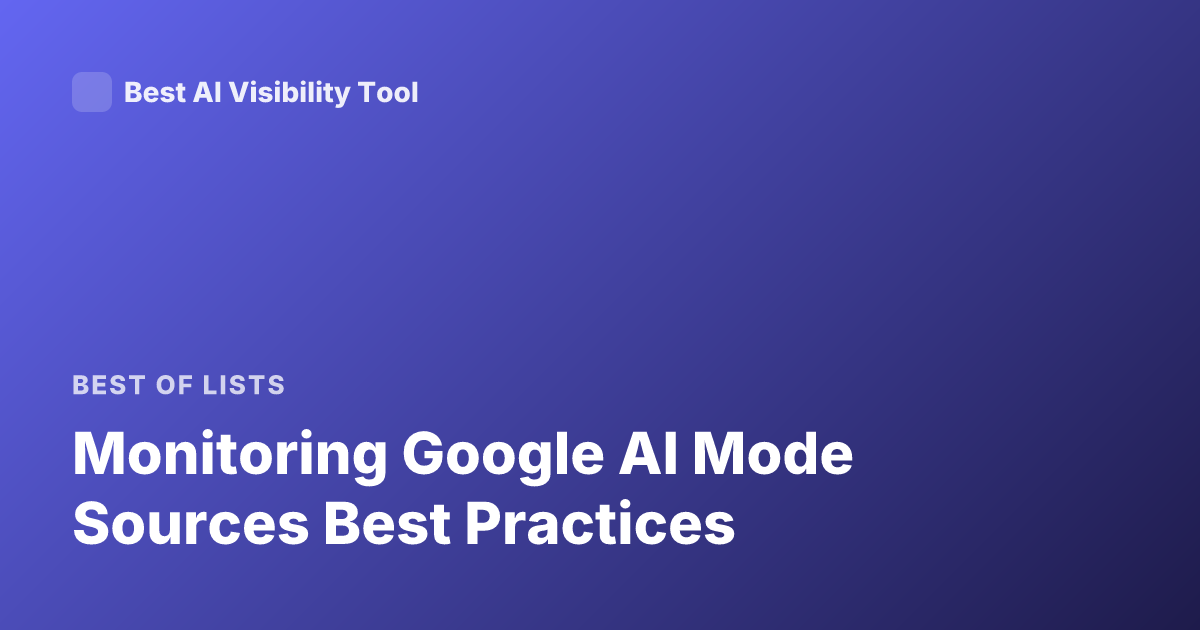 Best AI Visibility Tool

BEST OF LISTS

Monitoring Google AI Mode Sources Best Practices